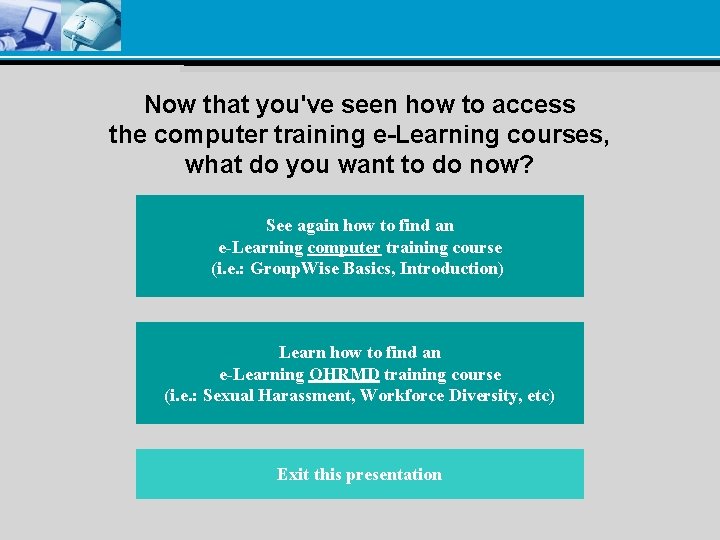 Now that you've seen how to access the computer training e-Learning courses, what do you want to do now?

See again how to find an
e-Learning computer training course
(i.e.: GroupWise Basics, Introduction)

Learn how to find an
e-Learning OHRMD training course
(i.e.: Sexual Harassment, Workforce Diversity, etc)

Exit this presentation